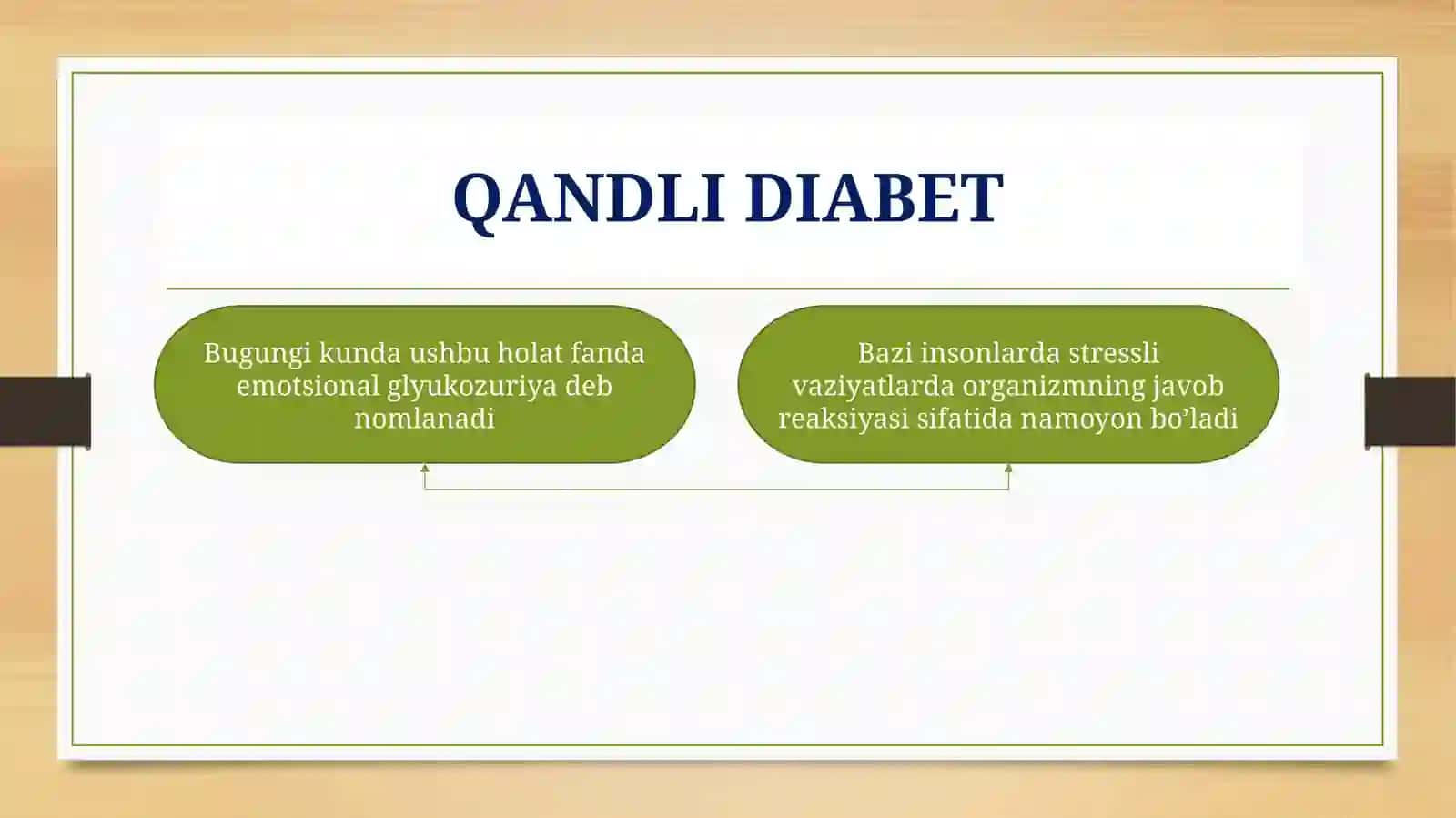 QANDLI DIABET

Bugungi kunda ushbu holat fanda emotsional glyukozuriya deb nomlanadi

Bazi insonlarda stressli vaziyatlarda organizmning javob reaksiyasi sifatida namoyon bo’ladi